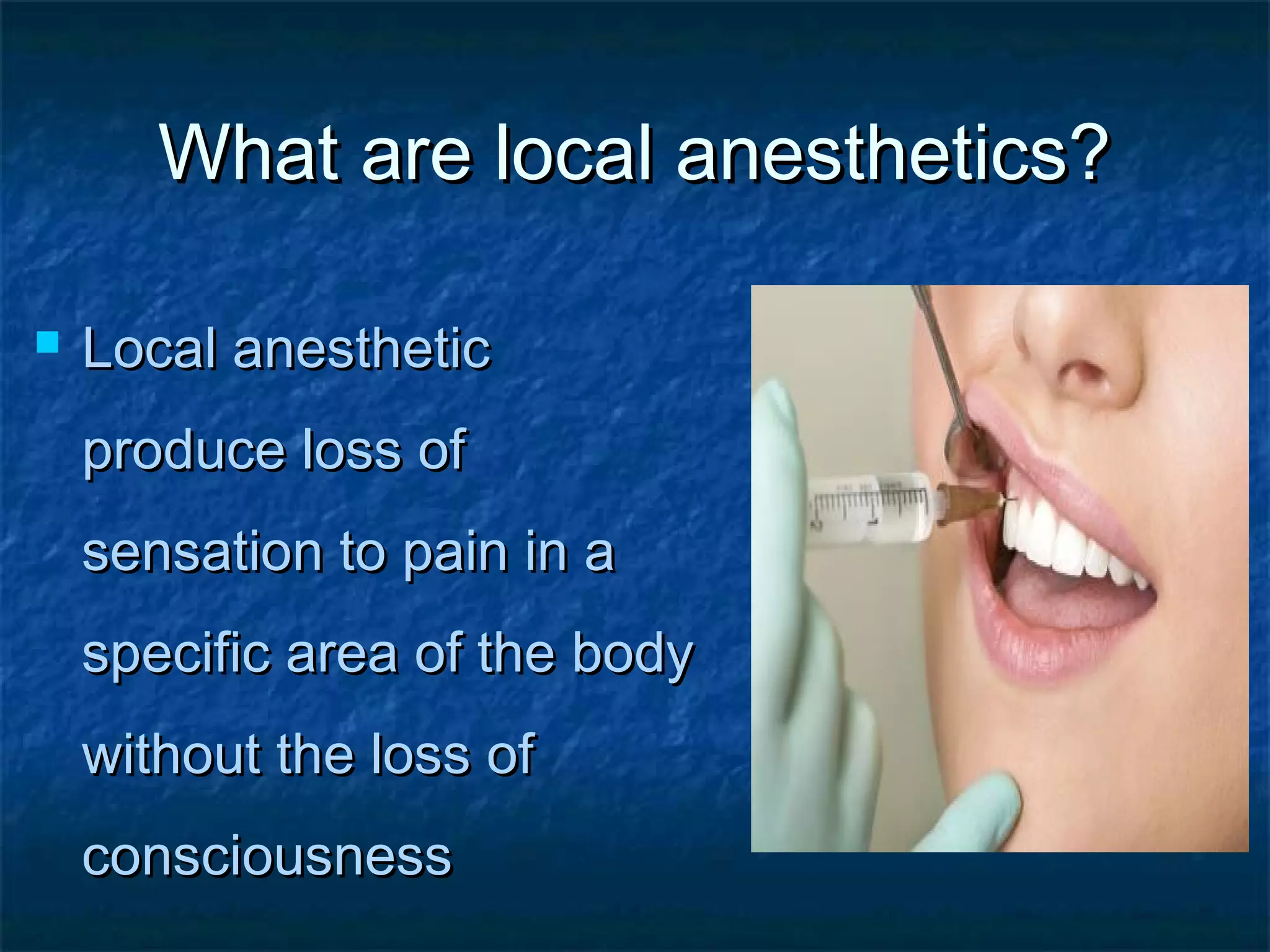 What are local anesthetics?

Local anesthetic produce loss of sensation to pain in a specific area of the body without the loss of consciousness